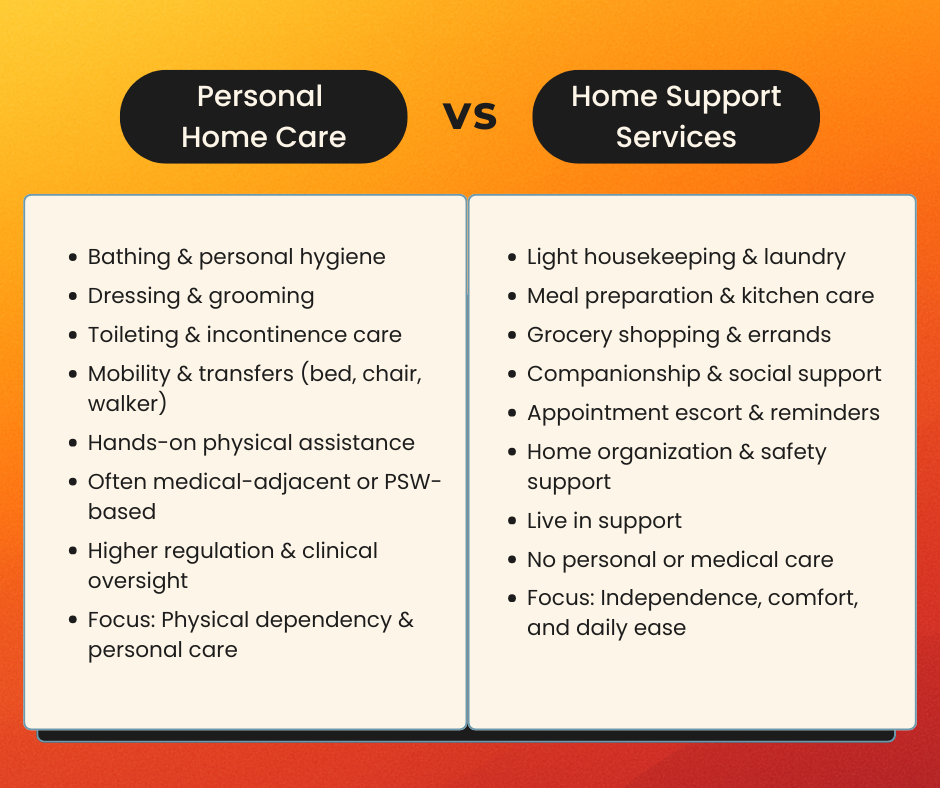 Personal Home Care

vs

Home Support Services

- Bathing & personal hygiene
- Dressing & grooming
- Toileting & incontinence care
- Mobility & transfers (bed, chair, walker)
- Hands-on physical assistance
- Often medical-adjacent or PSW-based
- Higher regulation & clinical oversight
- Focus: Physical dependency & personal care

- Light housekeeping & laundry
- Meal preparation & kitchen care
- Grocery shopping & errands
- Companionship & social support
- Appointment escort & reminders
- Home organization & safety support
- Live in support
- No personal or medical care
- Focus: Independence, comfort, and daily ease